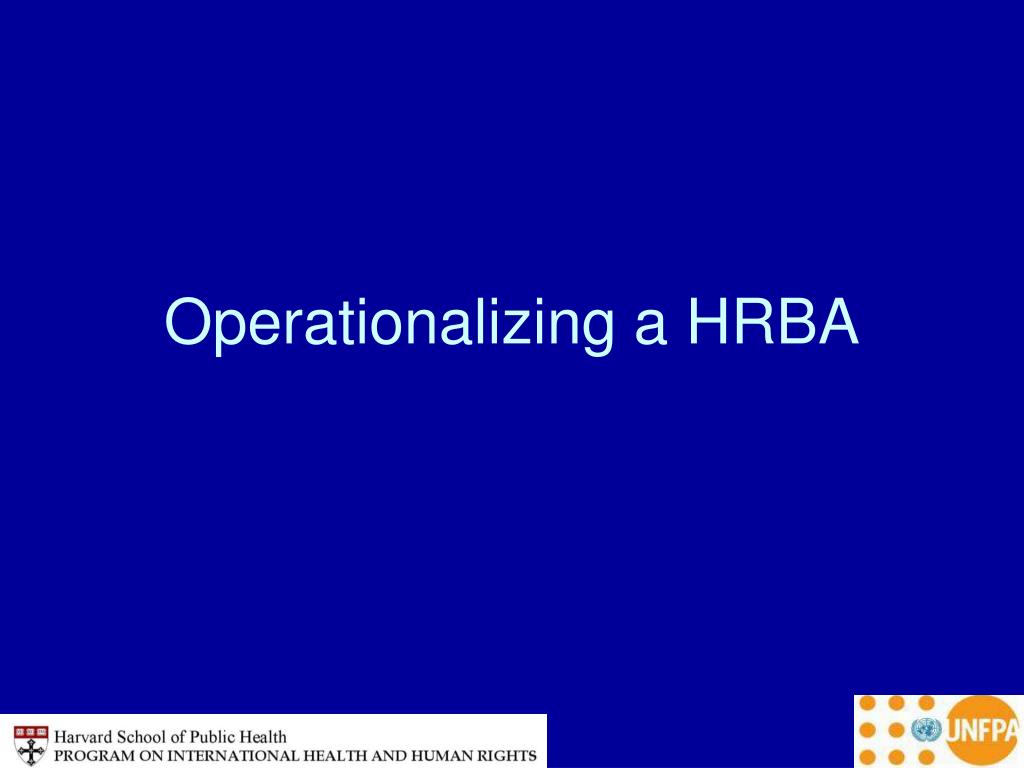 Operationalizing a HRBA

Harvard School of Public Health
PROGRAM ON INTERNATIONAL HEALTH AND HUMAN RIGHTS

UNFPA